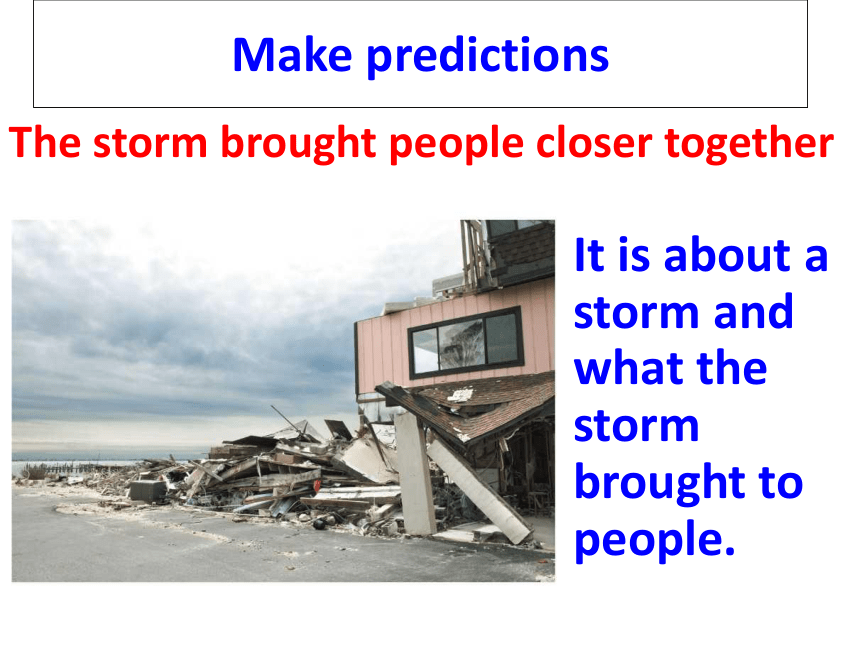 Make predictions

The storm brought people closer together

It is about a storm and what the storm brought to people.